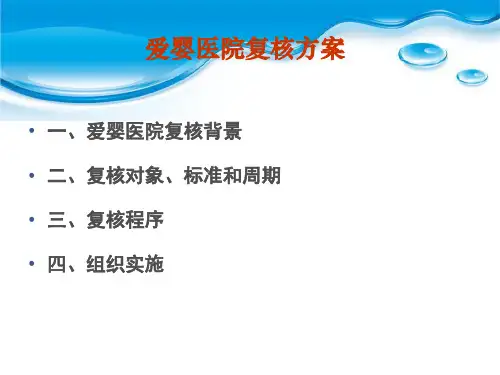 爱婴医院复核方案

• 一、爱婴医院复核背景

• 二、复核对象、标准和周期

• 三、复核程序

• 四、组织实施